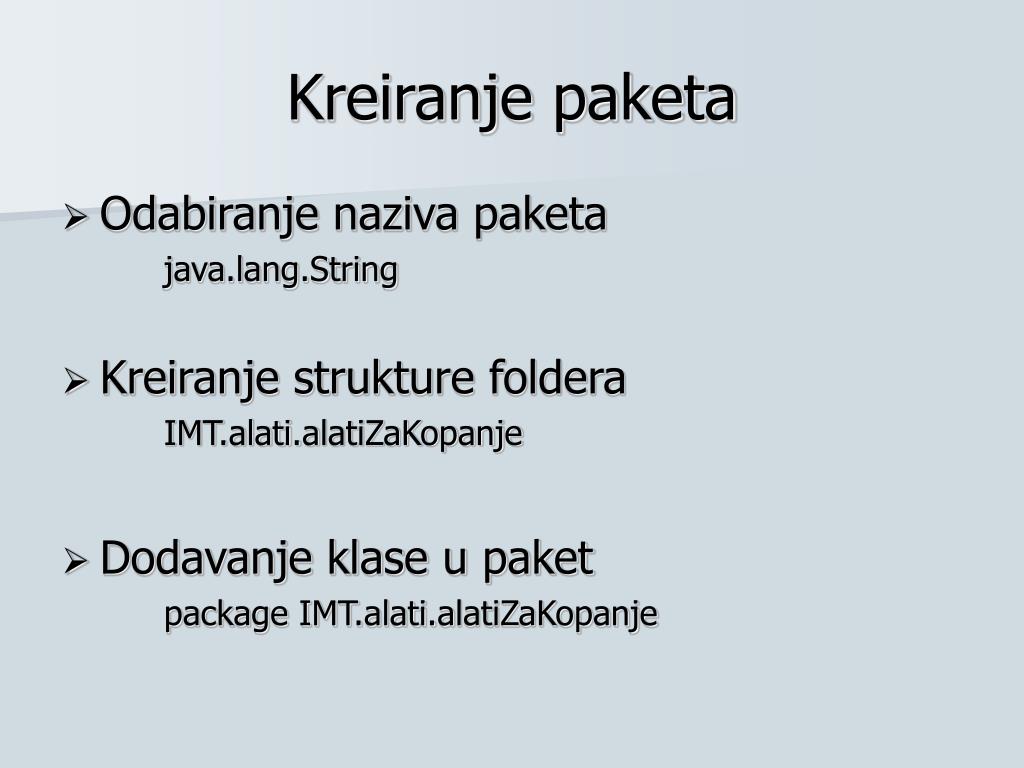 Kreiranje paketa

➢ Odabiranje naziva paketa
java.lang.String

➢ Kreiranje strukture foldera
IMT.alati.alatiZaKopanje

➢ Dodavanje klase u paket
package IMT.alati.alatiZaKopanje